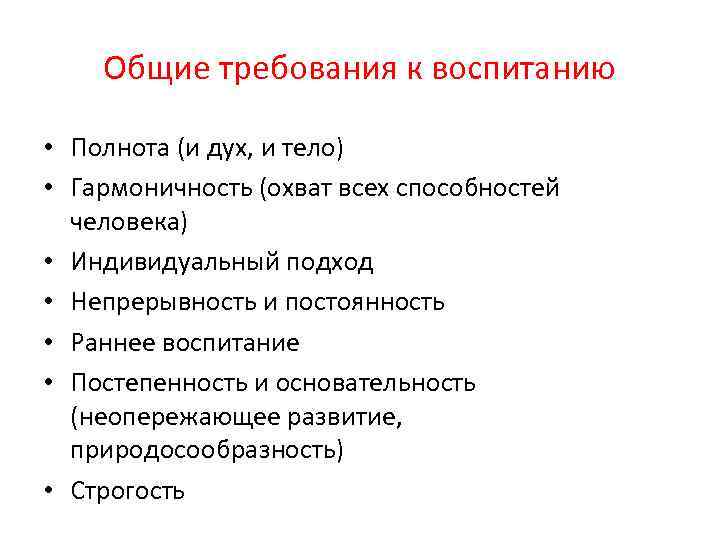 Общие требования к воспитанию

• Полнота (и дух, и тело)
• Гармоничность (охват всех способностей человека)
• Индивидуальный подход
• Непрерывность и постоянность
• Раннее воспитание
• Постепенность и основательность (неопережающее развитие, природосообразность)
• Строгость